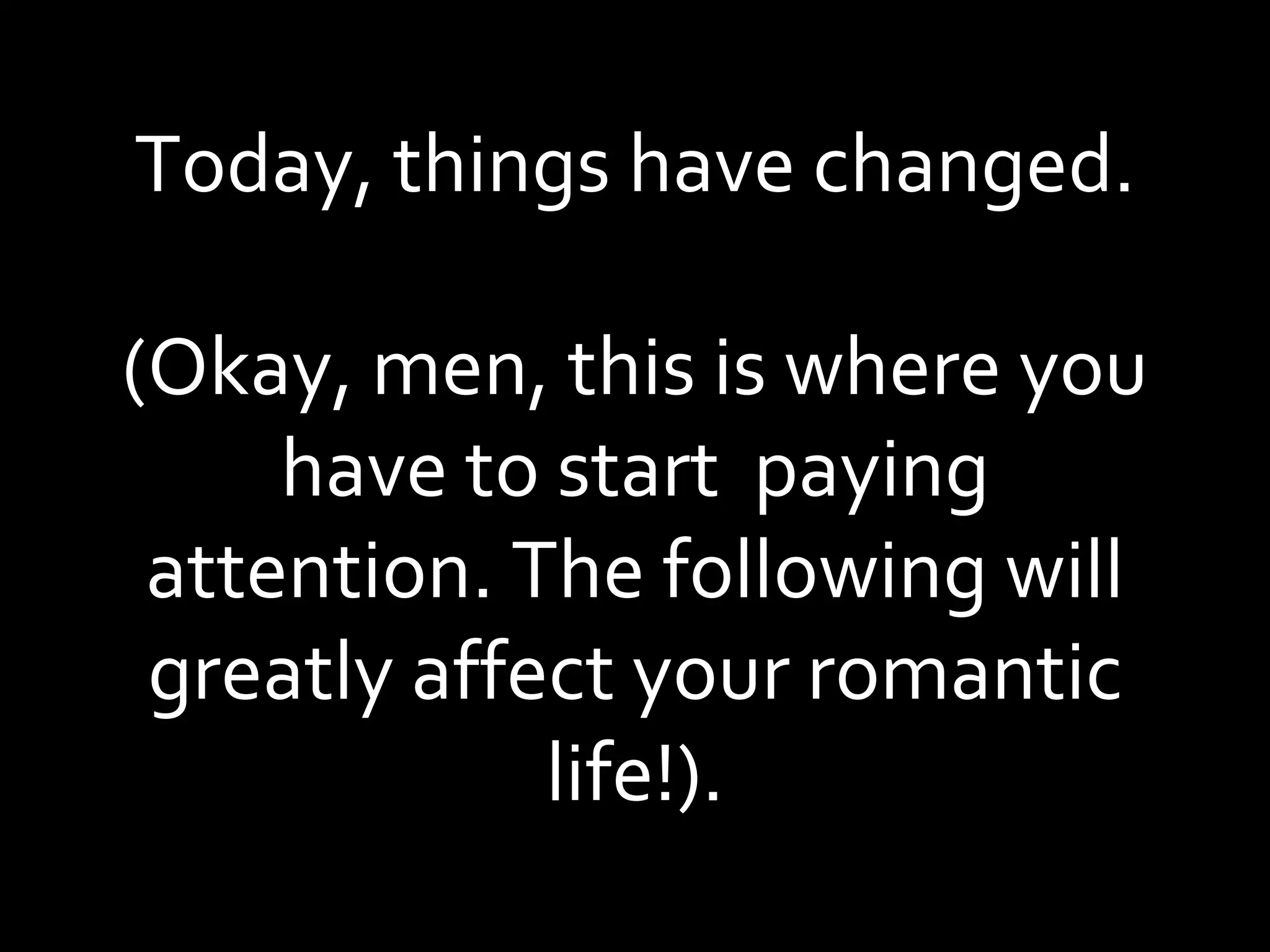 Today, things have changed.

(Okay, men, this is where you have to start  paying attention. The following will greatly affect your romantic life!).